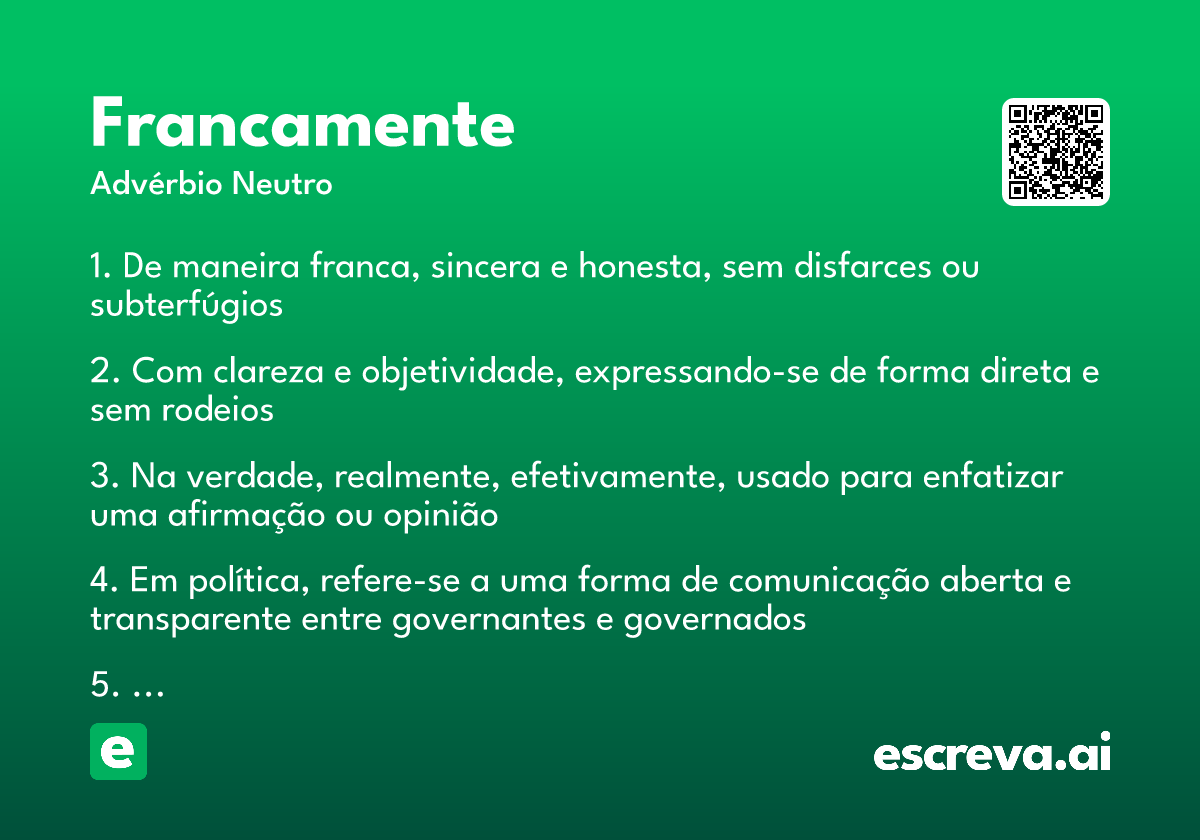 Francamente
Advérbio Neutro

1. De maneira franca, sincera e honesta, sem disfarces ou subterfúgios

2. Com clareza e objetividade, expressando-se de forma direta e sem rodeios

3. Na verdade, realmente, efetivamente, usado para enfatizar uma afirmação ou opinião

4. Em política, refere-se a uma forma de comunicação aberta e transparente entre governantes e governados

5. ...

e

escreva.ai